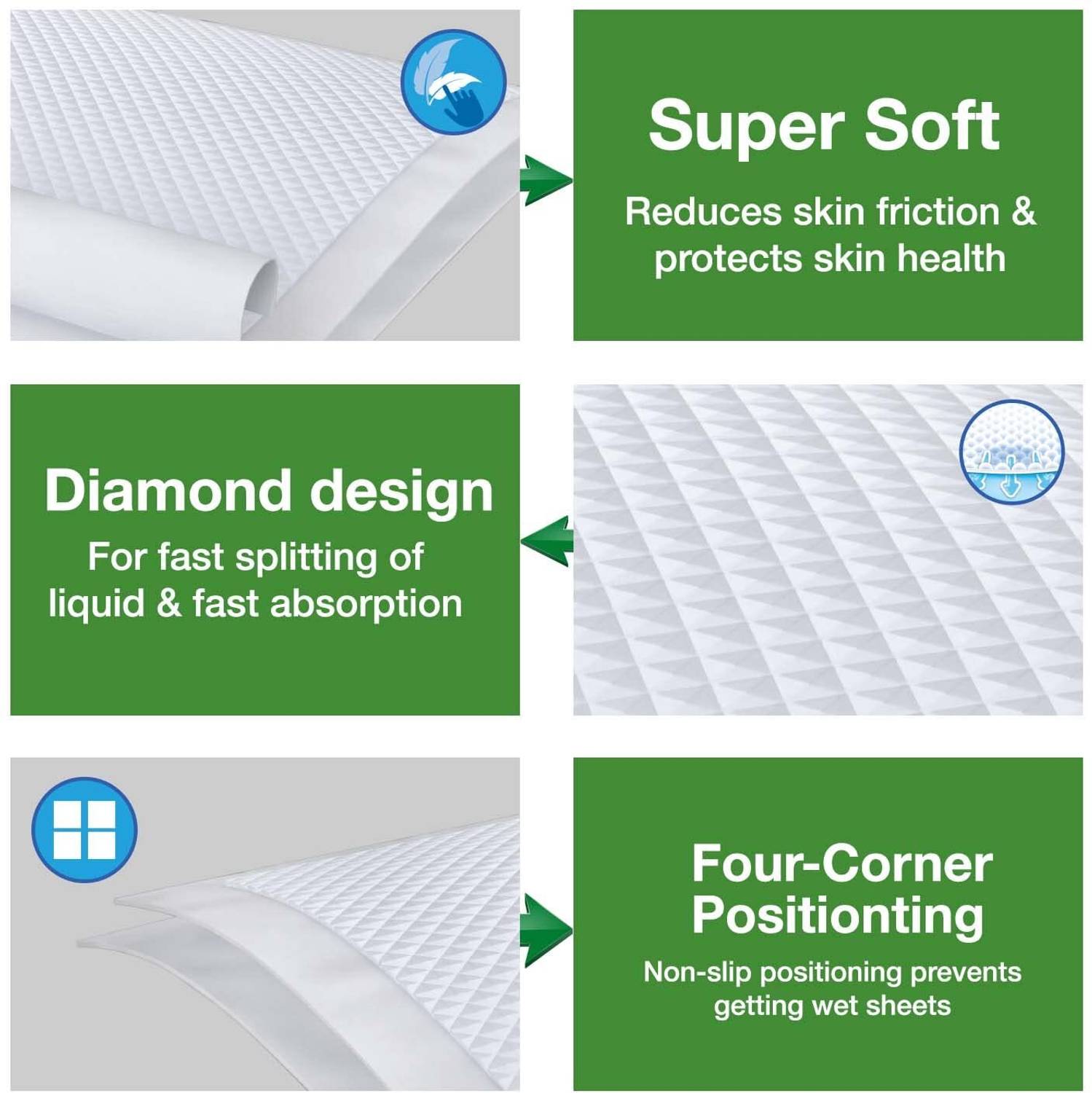 Super Soft

Reduces skin friction & protects skin health

Diamond design

For fast splitting of liquid & fast absorption

Four-Corner Positionting

Non-slip positioning prevents getting wet sheets